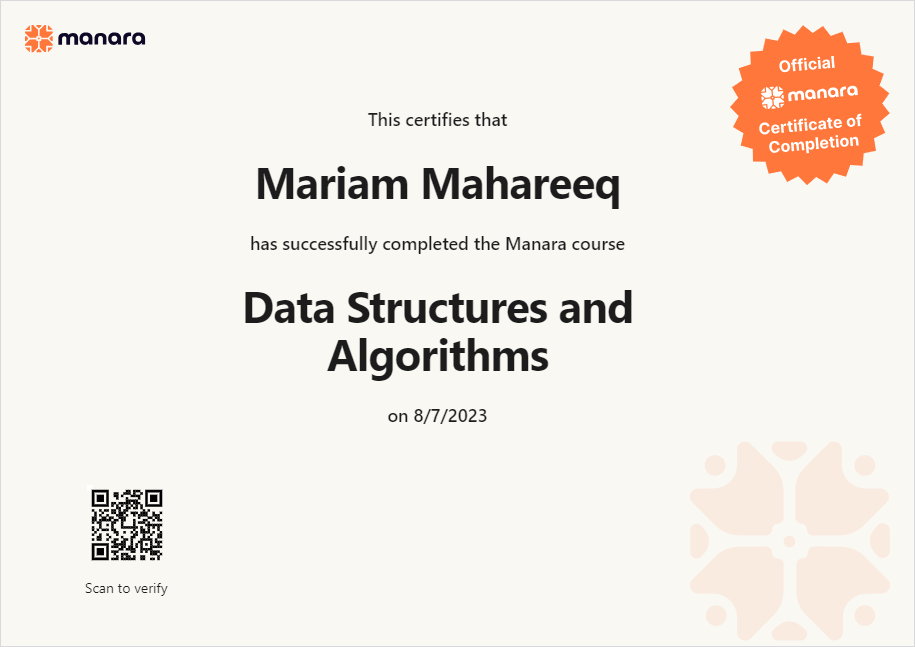 manara

Official
manara
Certificate of Completion

This certifies that

Mariam Mahareeq

has successfully completed the Manara course

Data Structures and Algorithms

on 8/7/2023

Scan to verify